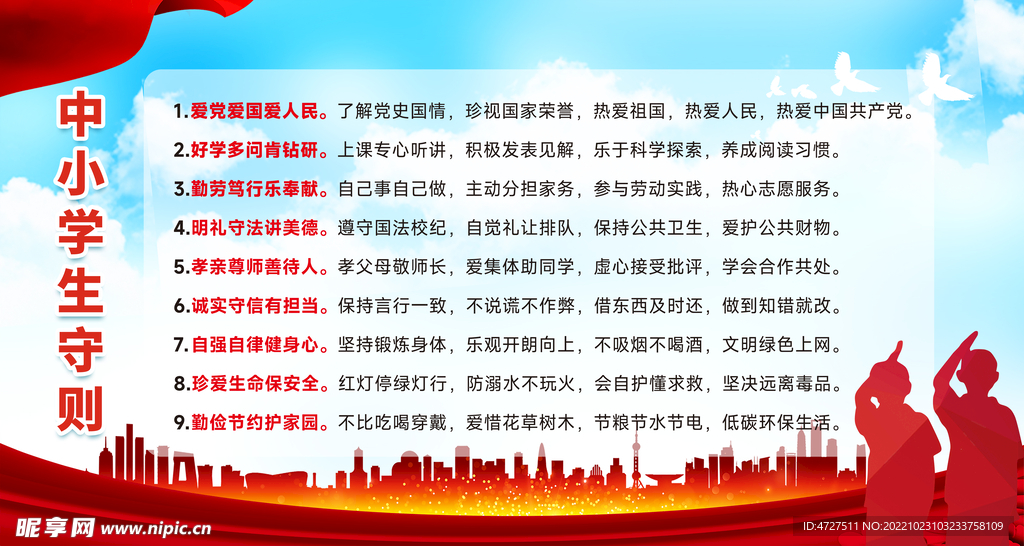 中小学生守则

1.爱党爱国爱人民。了解党史国情，珍视国家荣誉，热爱祖国，热爱人民，热爱中国共产党。

2.好学多问肯钻研。上课专心听讲，积极发表见解，乐于科学探索，养成阅读习惯。

3.勤劳笃行乐奉献。自己事自己做，主动分担家务，参与劳动实践，热心志愿服务。

4.明礼守法讲美德。遵守国法校纪，自觉礼让排队，保持公共卫生，爱护公共财物。

5.孝亲尊师善待人。孝父母敬师长，爱集体助同学，虚心接受批评，学会合作共处。

6.诚实守信有担当。保持言行一致，不说谎不作弊，借东西及时还，做到知错就改。

7.自强自律健身心。坚持锻炼身体，乐观开朗向上，不吸烟不喝酒，文明绿色上网。

8.珍爱生命保安全。红灯停绿灯行，防溺水不玩火，会自护懂求救，坚决远离毒品。

9.勤俭节约护家园。不比吃喝穿戴，爱惜花草树木，节粮节水节电，低碳环保生活。

昵享网 www.nipic.cn

ID:4727511 NO:20221023103233758109